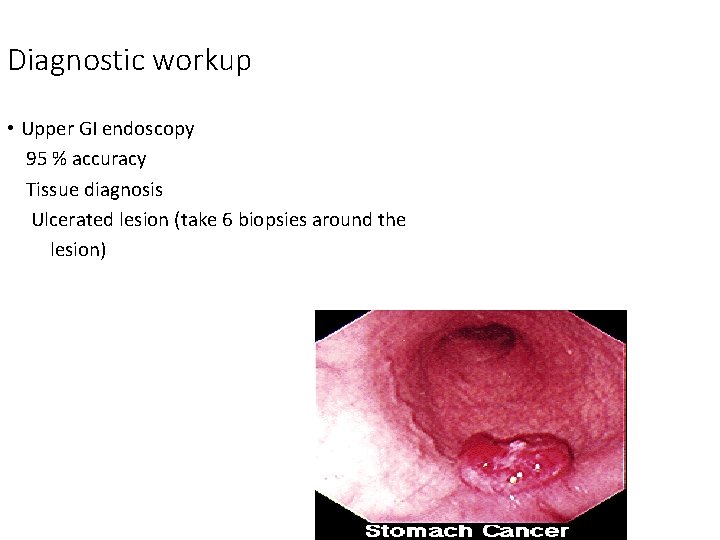 Diagnostic workup

• Upper GI endoscopy
95 % accuracy
Tissue diagnosis
Ulcerated lesion (take 6 biopsies around the lesion)

Stomach Cancer